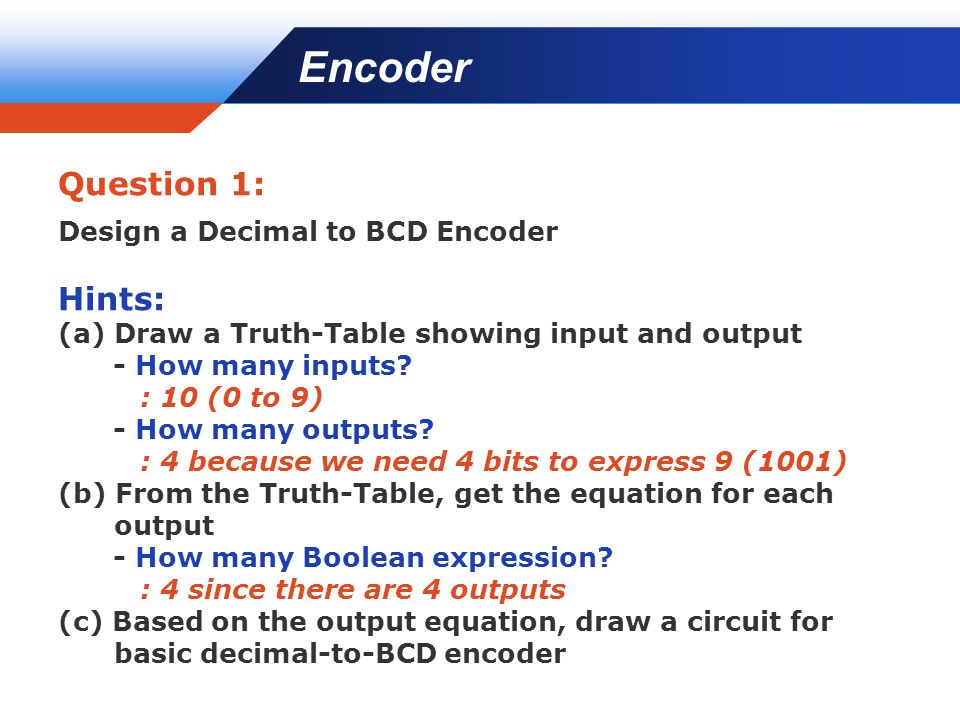 Encoder

Question 1:

Design a Decimal to BCD Encoder

Hints:
(a) Draw a Truth-Table showing input and output
- How many inputs?
: 10 (0 to 9)
- How many outputs?
: 4 because we need 4 bits to express 9 (1001)
(b) From the Truth-Table, get the equation for each output
- How many Boolean expression?
: 4 since there are 4 outputs
(c) Based on the output equation, draw a circuit for basic decimal-to-BCD encoder